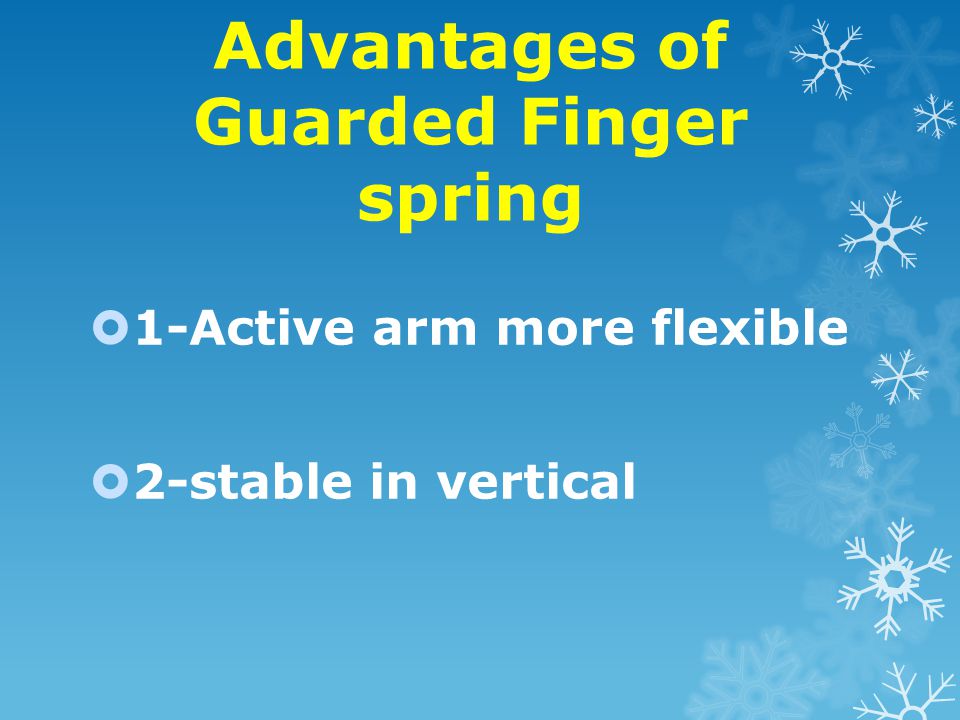 Advantages of Guarded Finger spring

1-Active arm more flexible

2-stable in vertical